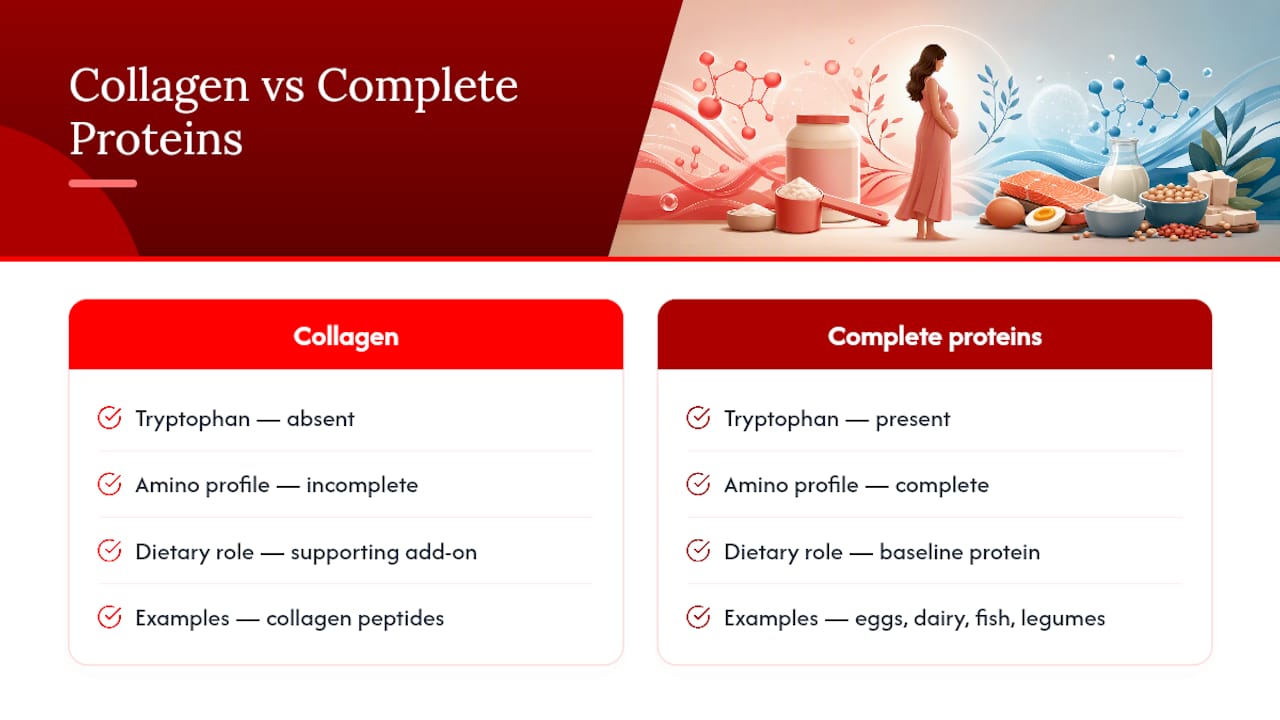 Collagen vs Complete Proteins

Collagen

Tryptophan — absent

Amino profile — incomplete

Dietary role — supporting add-on

Examples — collagen peptides

Complete proteins

Tryptophan — present

Amino profile — complete

Dietary role — baseline protein

Examples — eggs, dairy, fish, legumes